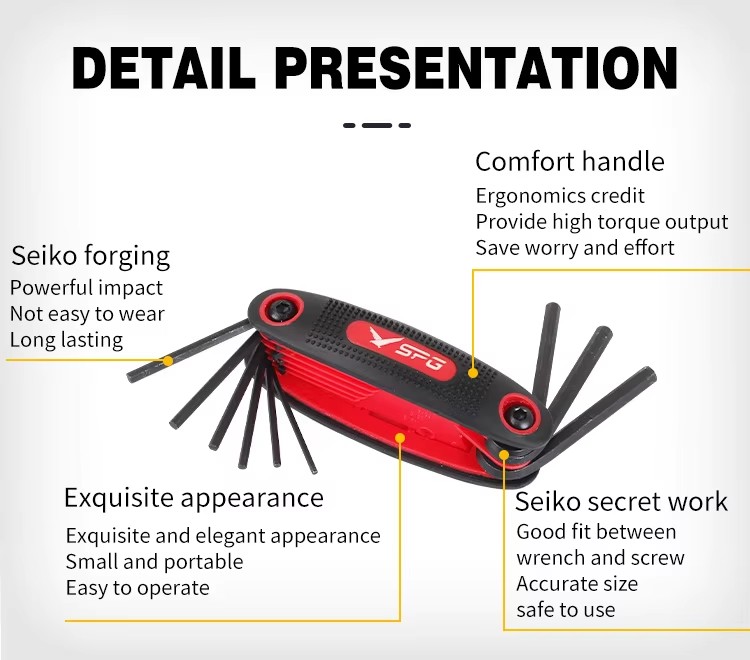 DETAIL PRESENTATION

Comfort handle
Ergonomics credit
Provide high torque output
Save worry and effort

Seiko forging
Powerful impact
Not easy to wear
Long lasting

SFG

Exquisite appearance
Exquisite and elegant appearance
Small and portable
Easy to operate

Seiko secret work
Good fit between
wrench and screw
Accurate size
safe to use